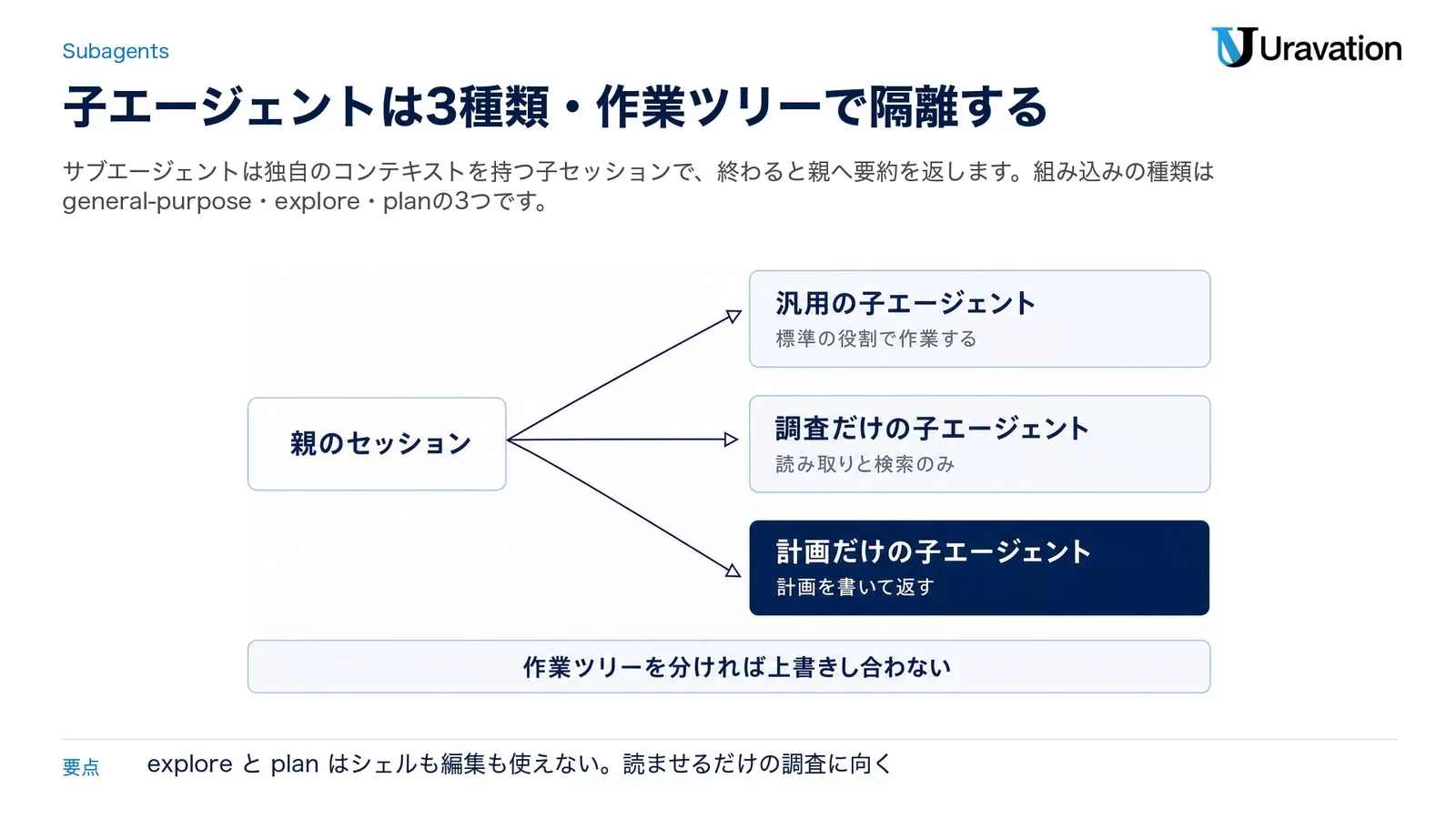 Subagents

Uravation

子エージェントは3種類・作業ツリーで隔離する

サブエージェントは独自のコンテキストを持つ子セッションで、終わると親へ要約を返します。組み込みの種類はgeneral-purpose・explore・planの3つです。

親のセッション

汎用の子エージェント
標準の役割で作業する

調査だけの子エージェント
読み取りと検索のみ

計画だけの子エージェント
計画を書いて返す

作業ツリーを分ければ上書きし合わない

要点

explore と plan はシェルも編集も使えない。読ませるだけの調査に向く